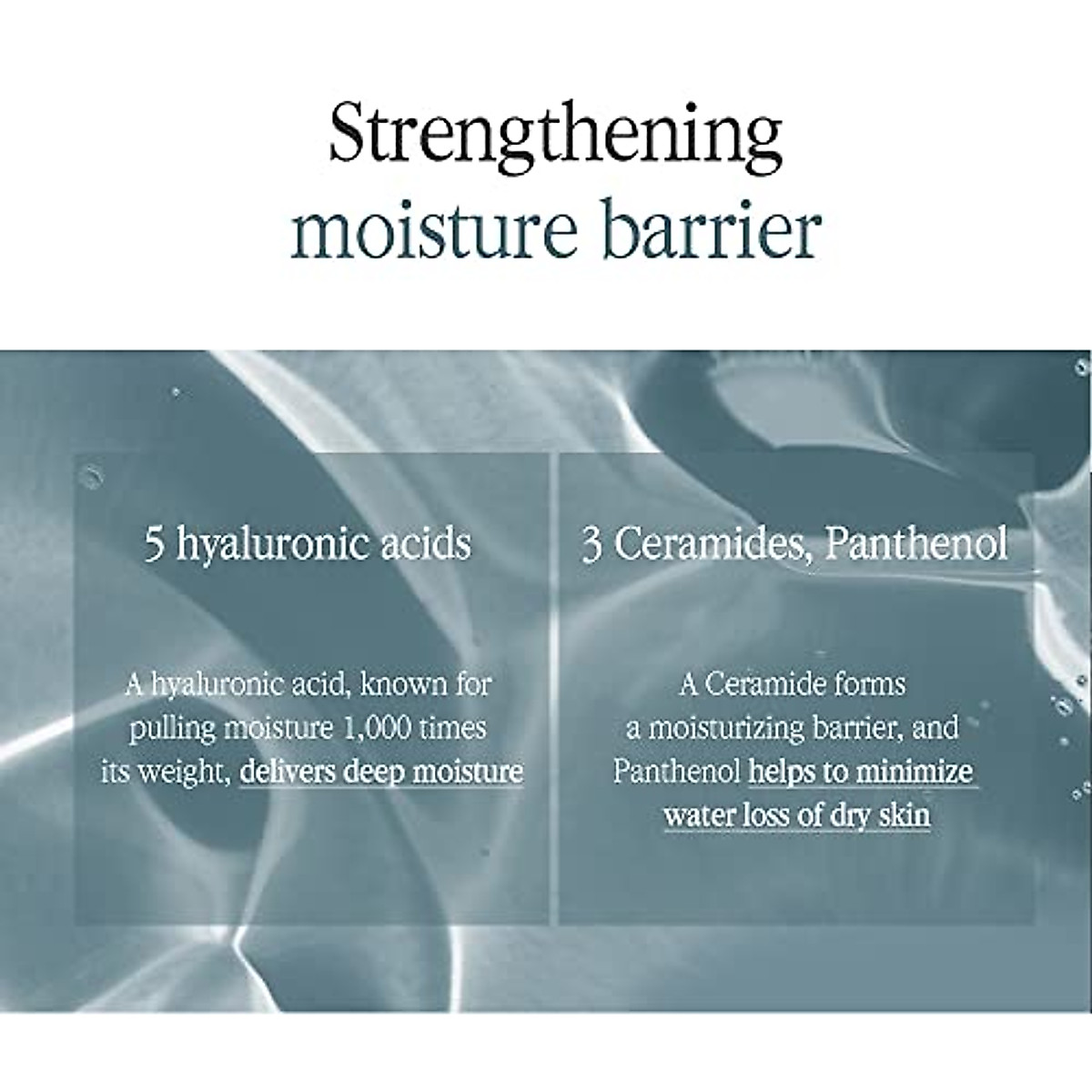 Strengthening moisture barrier

5 hyaluronic acids

A hyaluronic acid, known for pulling moisture 1,000 times its weight, delivers deep moisture

3 Ceramides, Panthenol

A Ceramide forms a moisturizing barrier, and Panthenol helps to minimize water loss of dry skin